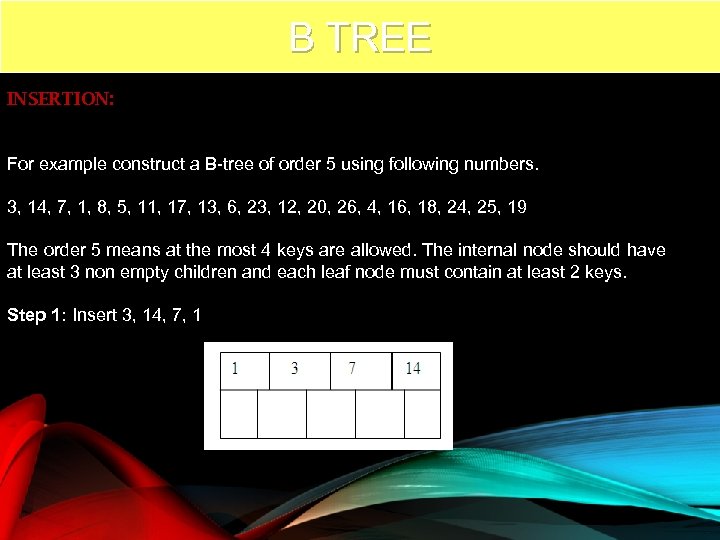 B TREE

INSERTION:

For example construct a B-tree of order 5 using following numbers.

3, 14, 7, 1, 8, 5, 11, 17, 13, 6, 23, 12, 20, 26, 4, 16, 18, 24, 25, 19

The order 5 means at the most 4 keys are allowed. The internal node should have at least 3 non empty children and each leaf node must contain at least 2 keys.

Step 1: Insert 3, 14, 7, 1

| 1 | 3 | 7 | 14 |
|---|---|---|---|